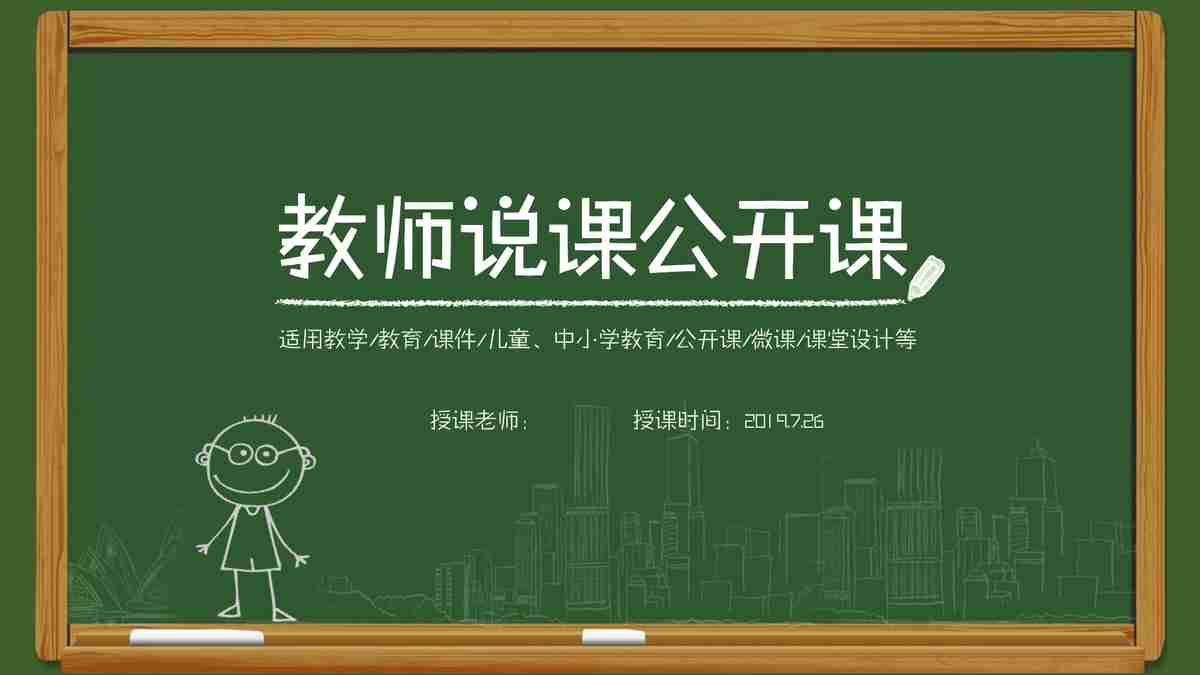 教师说课公开课

适用教学/教育/课件/儿童、中小学教育/公开课/微课/课堂设计等

授课老师：

授课时间：2019.7.26